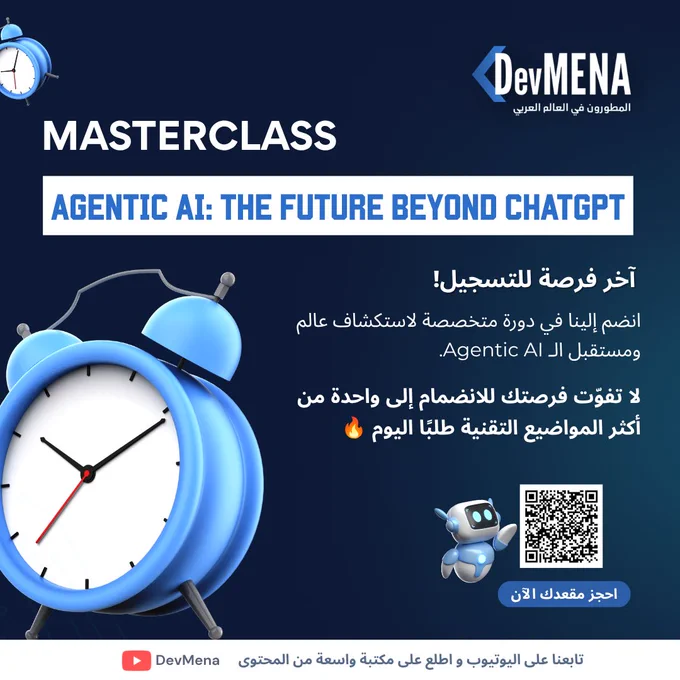 DevMENA
المطورون في العالم العربي

MASTERCLASS

AGENTIC AI: THE FUTURE BEYOND CHATGPT

آخر فرصة للتسجيل!

انضم إلينا في دورة متخصصة لاستكشاف عالم ومستقبل الـ Agentic AI.

لا تفوّت فرصتك للانضمام إلى واحدة من أكثر المواضيع التقنية طلبًا اليوم 🔥

احجز مقعدك الآن

تابعنا على اليوتيوب و اطلع على مكتبة واسعة من المحتوى DevMena